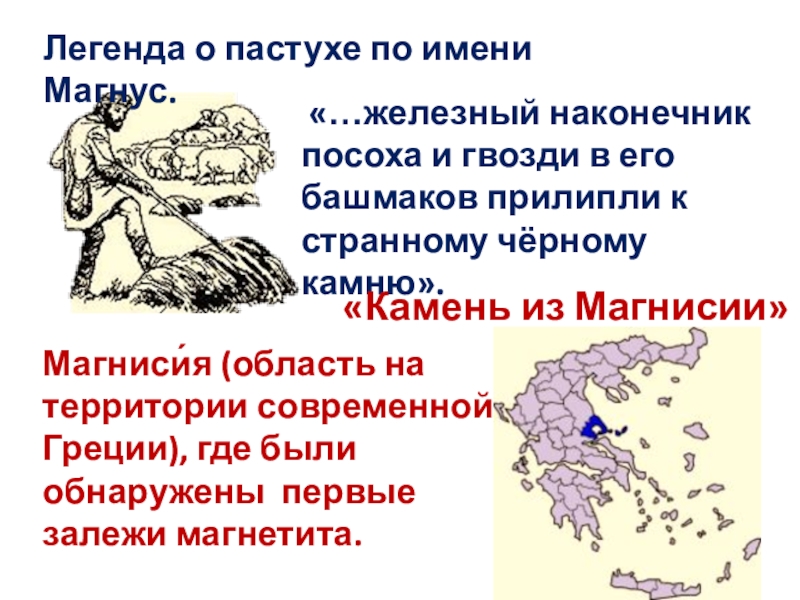 Легенда о пастухе по имени Магнус.

«…железный наконечник посоха и гвозди в его башмаков прилипли к странному чёрному камню».

«Камень из Магнисии»

Магниси́я (область на территории современной Греции), где были обнаружены первые залежи магнетита.